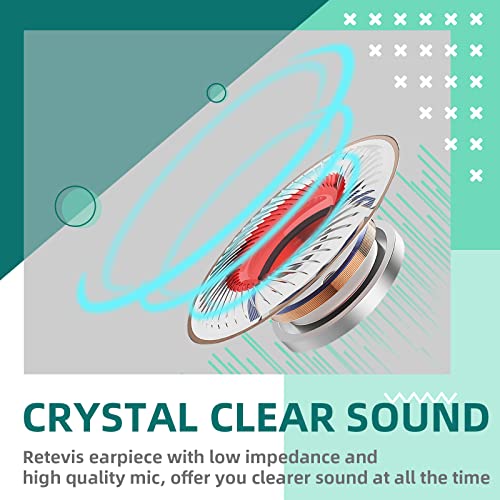 CRYSTAL CLEAR SOUND

Retevis earpiece with low impedance and high quality mic, offer you clearer sound at all the time